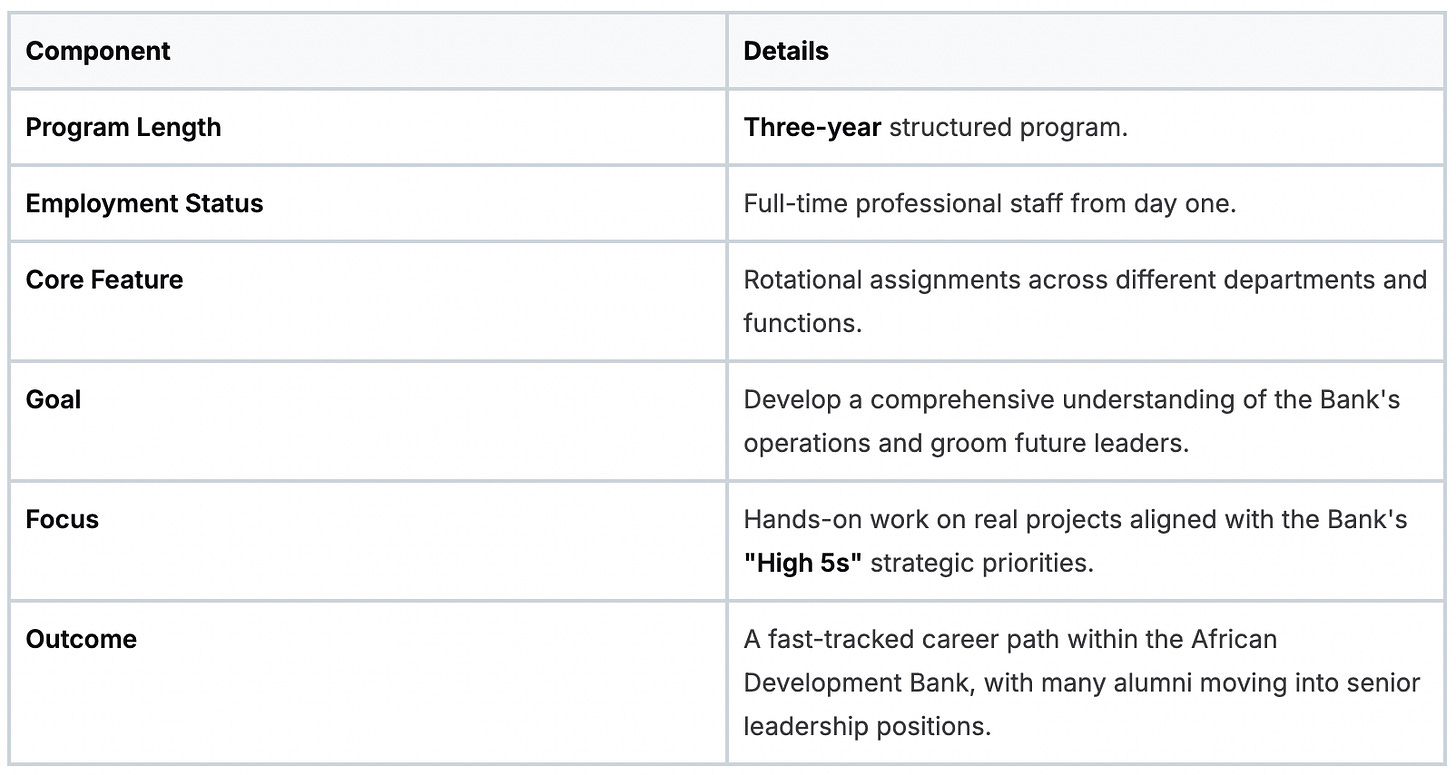 | Component | Details |
|---|---|
| Program Length | Three-year structured program. |
| Employment Status | Full-time professional staff from day one. |
| Core Feature | Rotational assignments across different departments and functions. |
| Goal | Develop a comprehensive understanding of the Bank's operations and groom future leaders. |
| Focus | Hands-on work on real projects aligned with the Bank's "High 5s" strategic priorities. |
| Outcome | A fast-tracked career path within the African Development Bank, with many alumni moving into senior leadership positions. |